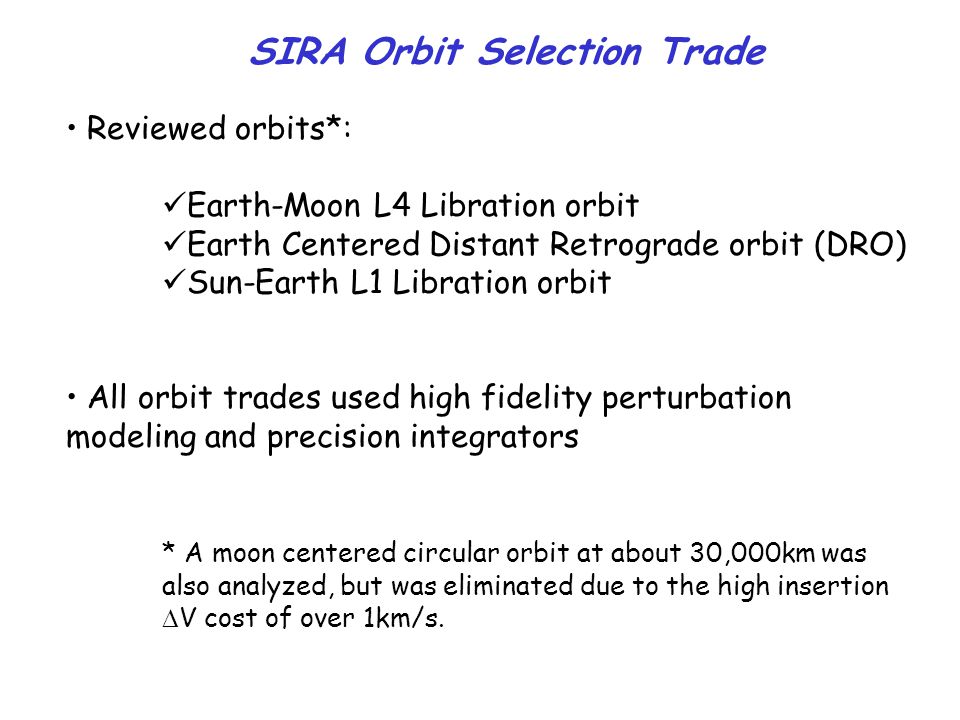 SIRA Orbit Selection Trade

• Reviewed orbits*:

✓Earth-Moon L4 Libration orbit
✓Earth Centered Distant Retrograde orbit (DRO)
✓Sun-Earth L1 Libration orbit

• All orbit trades used high fidelity perturbation modeling and precision integrators

* A moon centered circular orbit at about 30,000km was also analyzed, but was eliminated due to the high insertion $\Delta$V cost of over 1km/s.